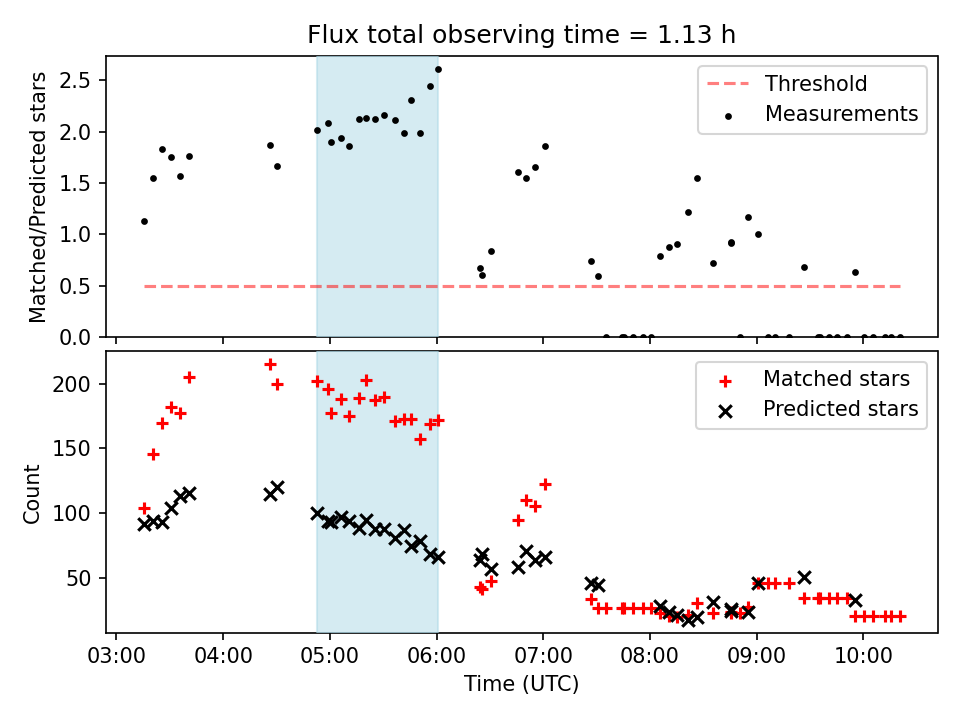 Flux total observing time = 1.13 h

Matched/Predicted stars

2.5
2.0
1.5
1.0
0.5
0.0

Threshold
Measurements

Count

200
150
100
50

Matched stars
Predicted stars

03:00 04:00 05:00 06:00 07:00 08:00 09:00 10:00

Time (UTC)